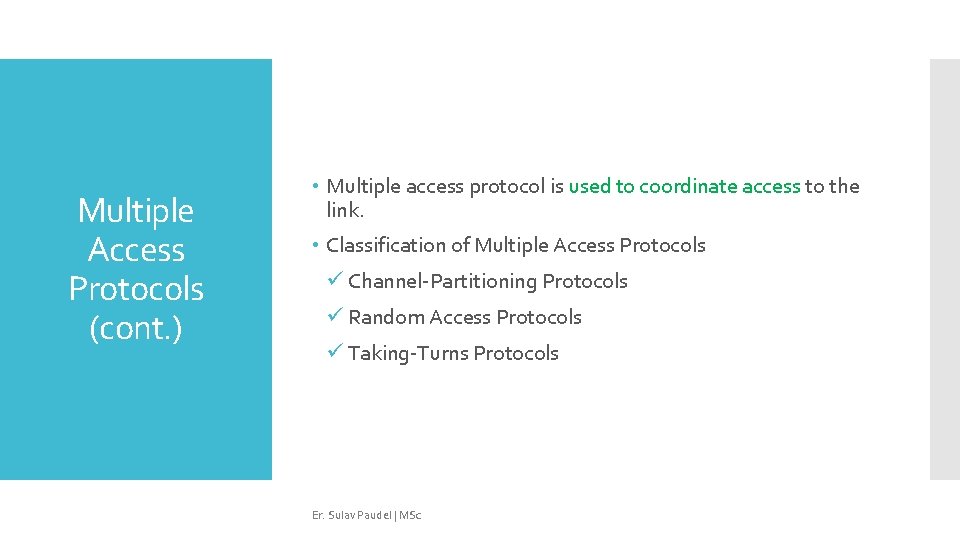 Multiple Access Protocols (cont.)

• Multiple access protocol is used to coordinate access to the link.

• Classification of Multiple Access Protocols

✓ Channel-Partitioning Protocols

✓ Random Access Protocols

✓ Taking-Turns Protocols

Er. Sulav Paudel | MSc